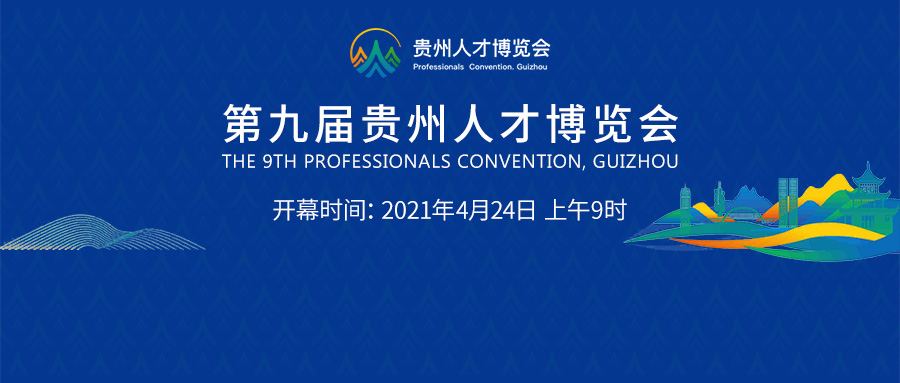 贵州人才博览会
Professionals Convention. Guizhou

第九届贵州人才博览会
THE 9TH PROFESSIONALS CONVENTION, GUIZHOU

开幕时间: 2021年4月24日 上午9时